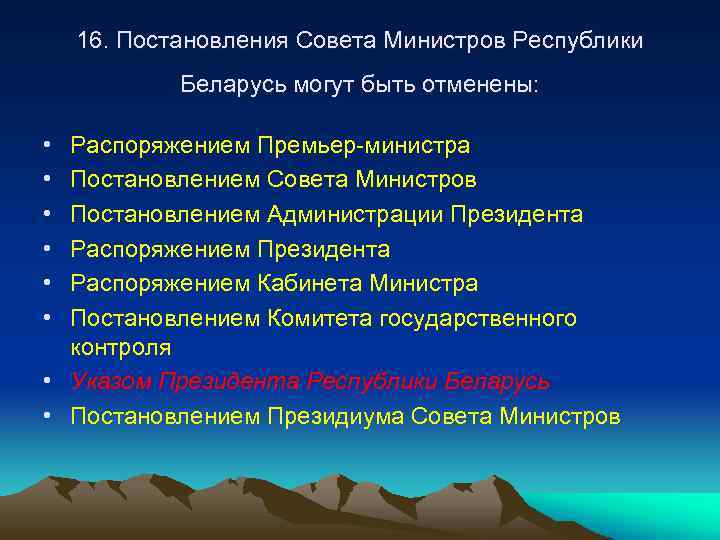 16. Постановления Совета Министров Республики Беларусь могут быть отменены:

• Распоряжением Премьер-министра
• Постановлением Совета Министров
• Постановлением Администрации Президента
• Распоряжением Президента
• Распоряжением Кабинета Министра
• Постановлением Комитета государственного контроля
• Указом Президента Республики Беларусь
• Постановлением Президиума Совета Министров